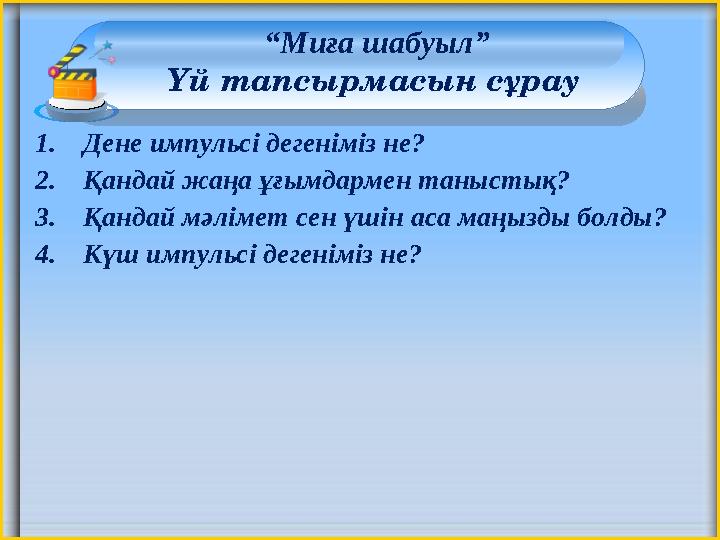 “Миға шабуыл”
Үй тапсырмасын сұрау

1. Дене импульсі дегеніміз не?
2. Қандай жаңа ұғымдармен таныстық?
3. Қандай мәлімет сен үшін аса маңызды болды?
4. Күш импульсі дегеніміз не?